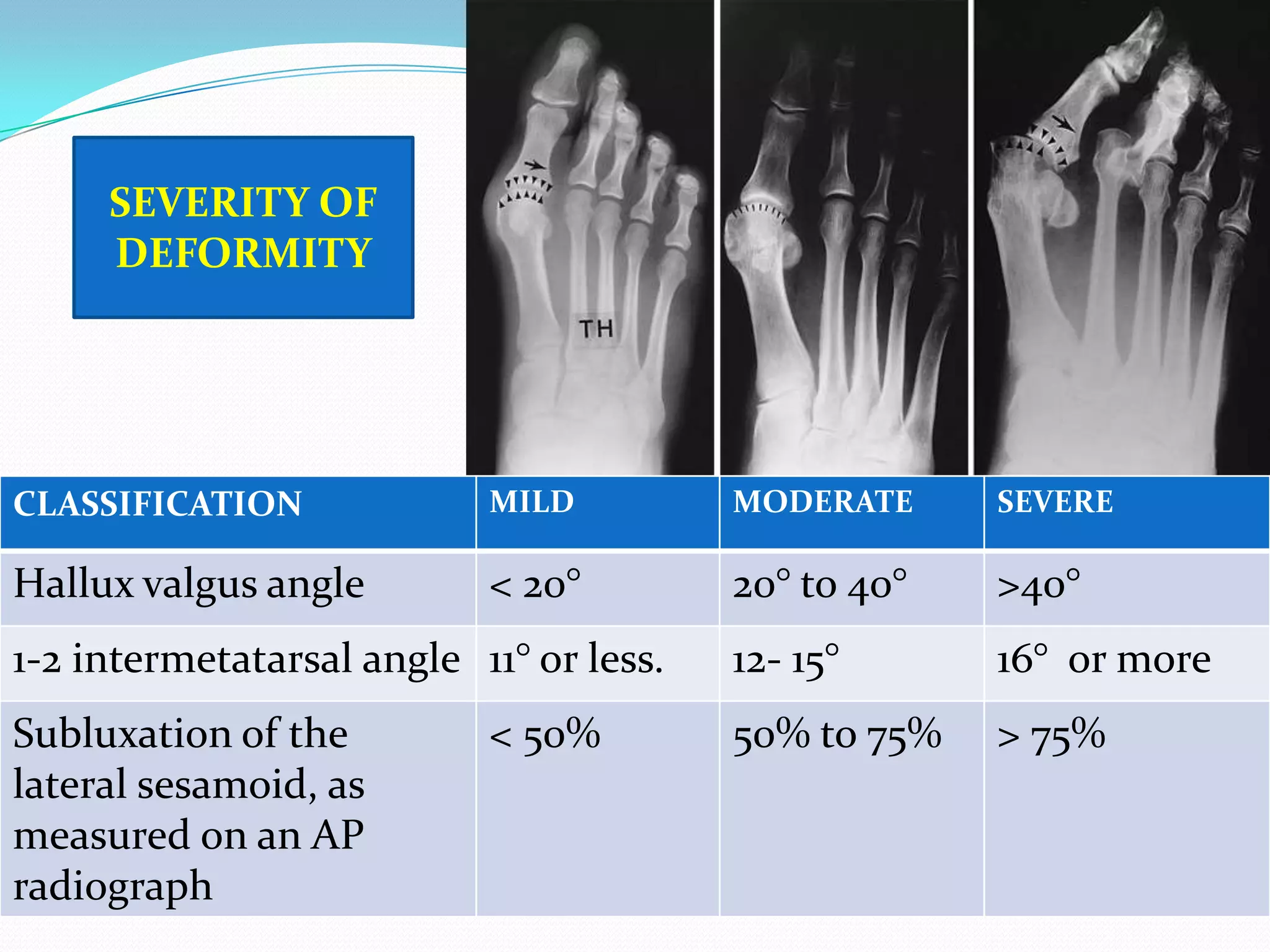 SEVERITY OF DEFORMITY

TH

| CLASSIFICATION | MILD | MODERATE | SEVERE |
|---|---|---|---|
| Hallux valgus angle | < 20° | 20° to 40° | >40° |
| 1-2 intermetatarsal angle | 11° or less. | 12- 15° | 16° or more |
| Subluxation of the lateral sesamoid, as measured on an AP radiograph | < 50% | 50% to 75% | > 75% |